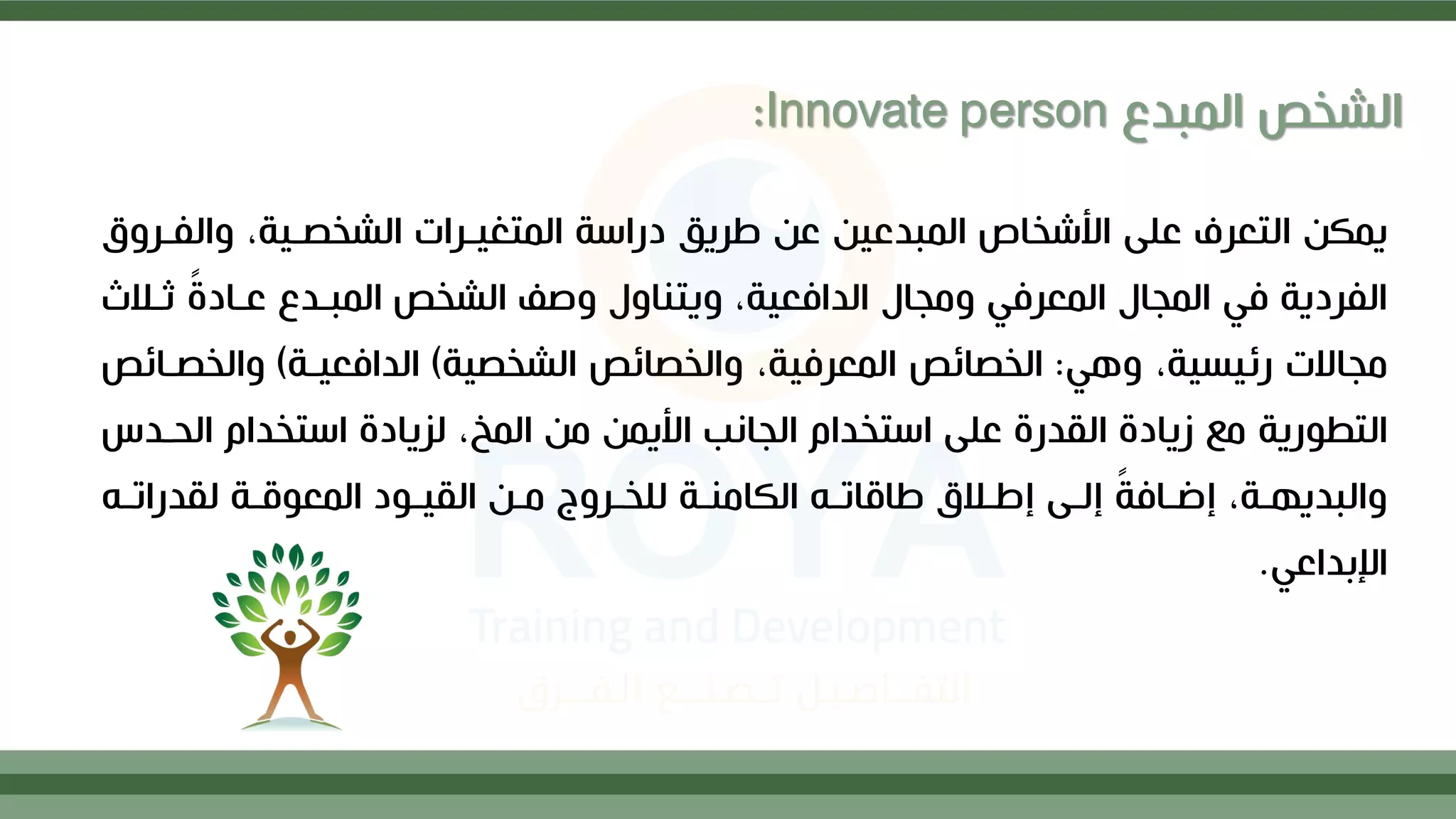 الشخص المبدع Innovate person:

يمكن التعرف على الأشخاص المبدعين عن طريق دراسة المتغيرات الشخصية، والفروق الفردية في المجال المعرفي ومجال الدافعية، ويتناول وصف الشخص المبدع عادةً ثلاث مجالات رئيسية، وهي: الخصائص المعرفية، والخصائص الشخصية) الدافعية) والخصائص التطورية مع زيادة القدرة على استخدام الجانب الأيمن من المخ، لزيادة استخدام الحدس والبديهة، إضافةً إلى إطلاق طاقاته الكامنة للخروج من القيود المعوقة لقدراته الإبداعي.

ROYA
Training and Development
التفاصيل تصنع الفرق